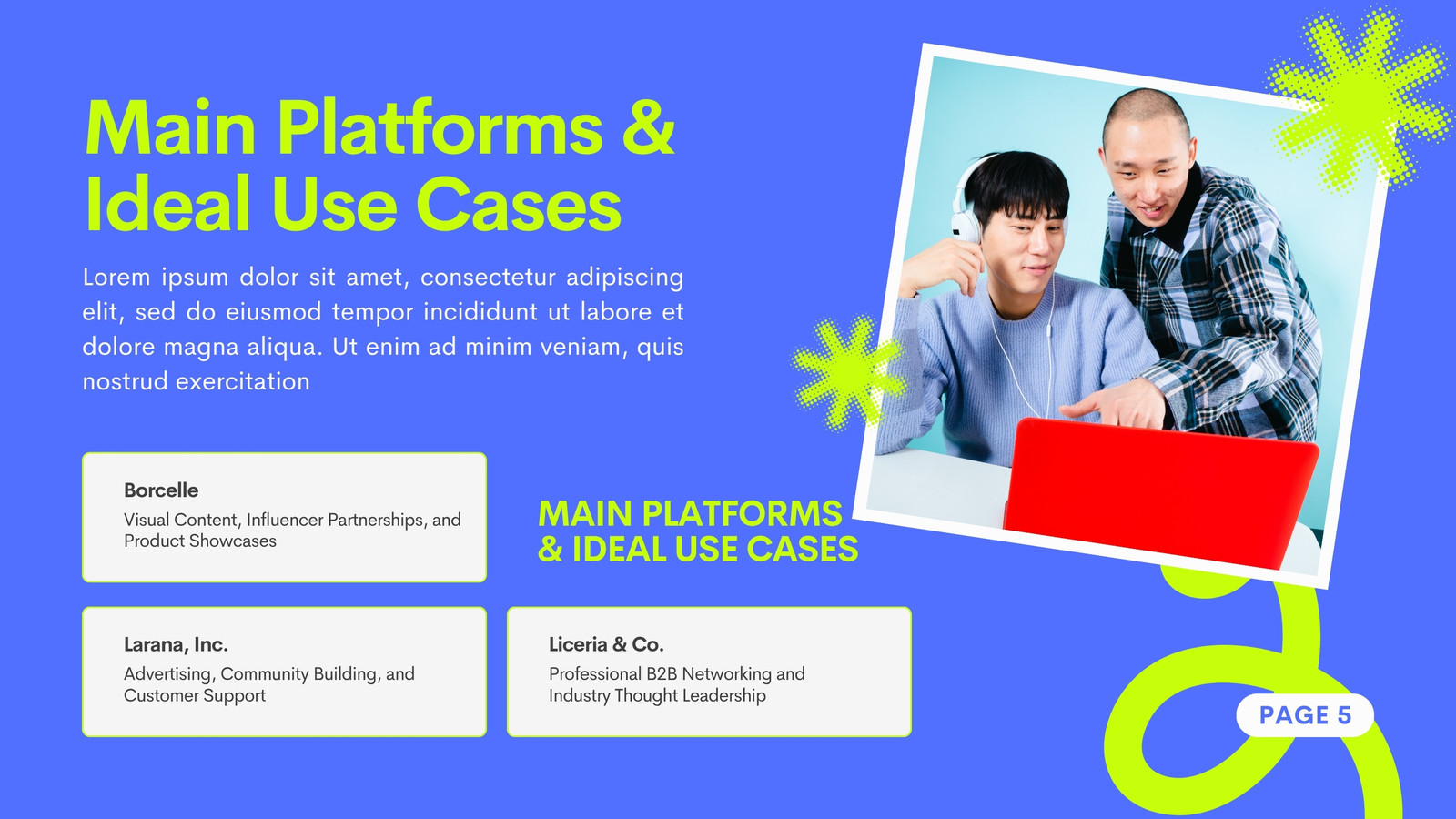 Main Platforms & Ideal Use Cases

Lorem ipsum dolor sit amet, consectetur adipiscing elit, sed do eiusmod tempor incididunt ut labore et dolore magna aliqua. Ut enim ad minim veniam, quis nostrud exercitation

Borcelle
Visual Content, Influencer Partnerships, and Product Showcases

MAIN PLATFORMS & IDEAL USE CASES

Larana, Inc.
Advertising, Community Building, and Customer Support

Liceria & Co.
Professional B2B Networking and Industry Thought Leadership

PAGE 5